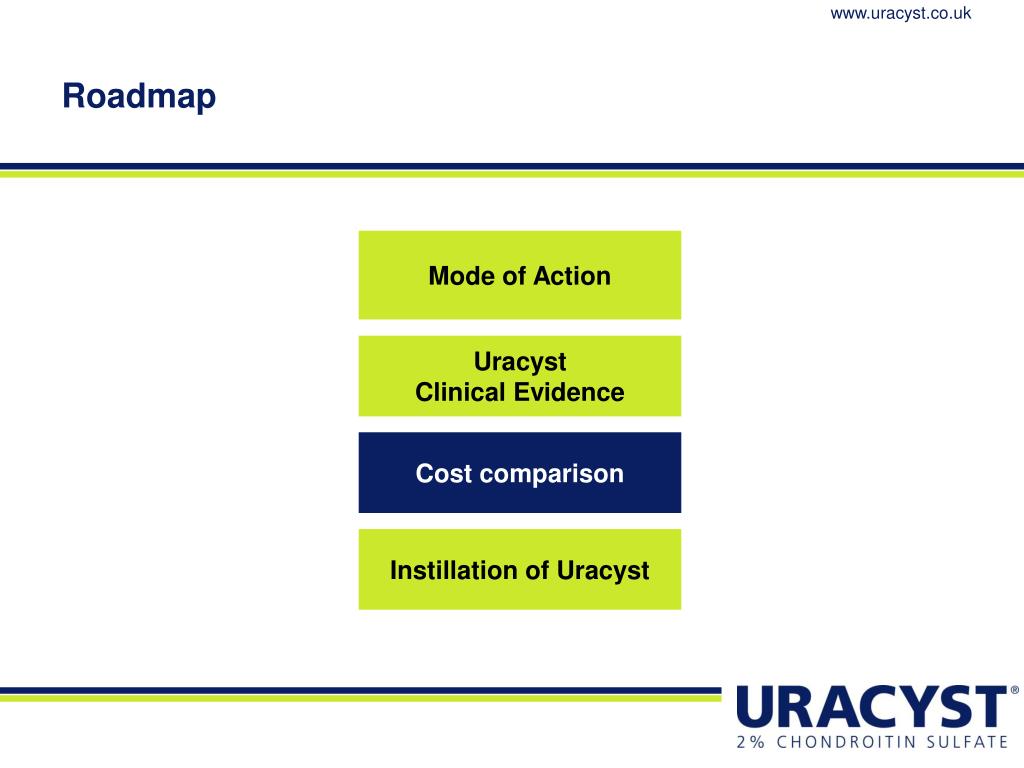 www.uracyst.co.uk

Roadmap

Mode of Action

Uracyst
Clinical Evidence

Cost comparison

Instillation of Uracyst

URACYST®
2% CHONDROITIN SULFATE